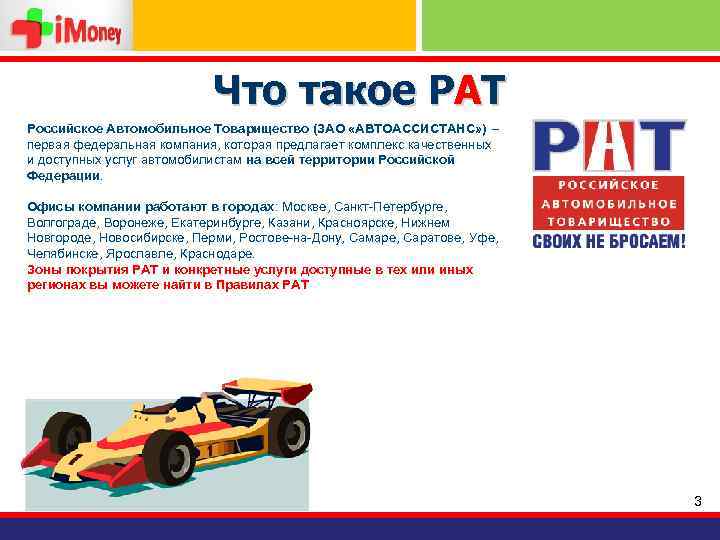 iMoney

Что такое РАТ

Российское Автомобильное Товарищество (ЗАО «АВТОАССИСТАНС») – первая федеральная компания, которая предлагает комплекс качественных и доступных услуг автомобилистам на всей территории Российской Федерации.

Офисы компании работают в городах: Москве, Санкт-Петербурге, Волгограде, Воронеже, Екатеринбурге, Казани, Красноярске, Нижнем Новгороде, Новосибирске, Перми, Ростове-на-Дону, Самаре, Саратове, Уфе, Челябинске, Ярославле, Краснодаре.
Зоны покрытия РАТ и конкретные услуги доступные в тех или иных регионах вы можете найти в Правилах РАТ

РАТ
РОССИЙСКОЕ АВТОМОБИЛЬНОЕ ТОВАРИЩЕСТВО
СВОИХ НЕ БРОСАЕМ!

1

3